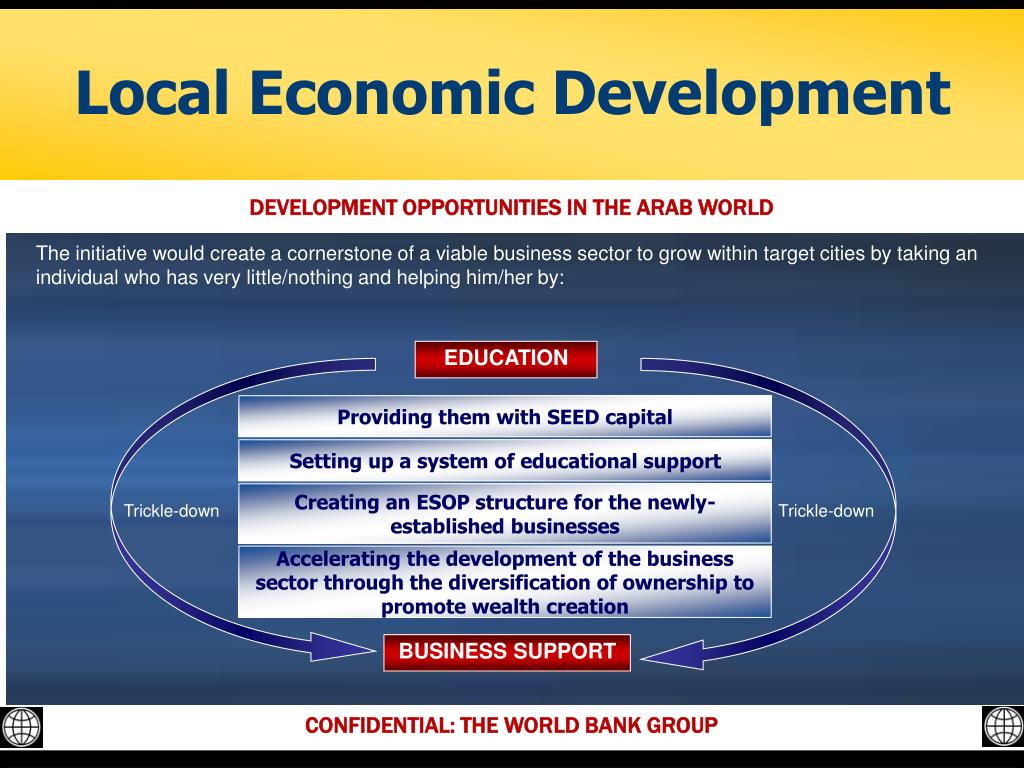 Local Economic Development

DEVELOPMENT OPPORTUNITIES IN THE ARAB WORLD

The initiative would create a cornerstone of a viable business sector to grow within target cities by taking an individual who has very little/nothing and helping him/her by:

EDUCATION

Providing them with SEED capital

Setting up a system of educational support

Trickle-down

Creating an ESOP structure for the newly-established businesses

Trickle-down

Accelerating the development of the business sector through the diversification of ownership to promote wealth creation

BUSINESS SUPPORT

CONFIDENTIAL: THE WORLD BANK GROUP